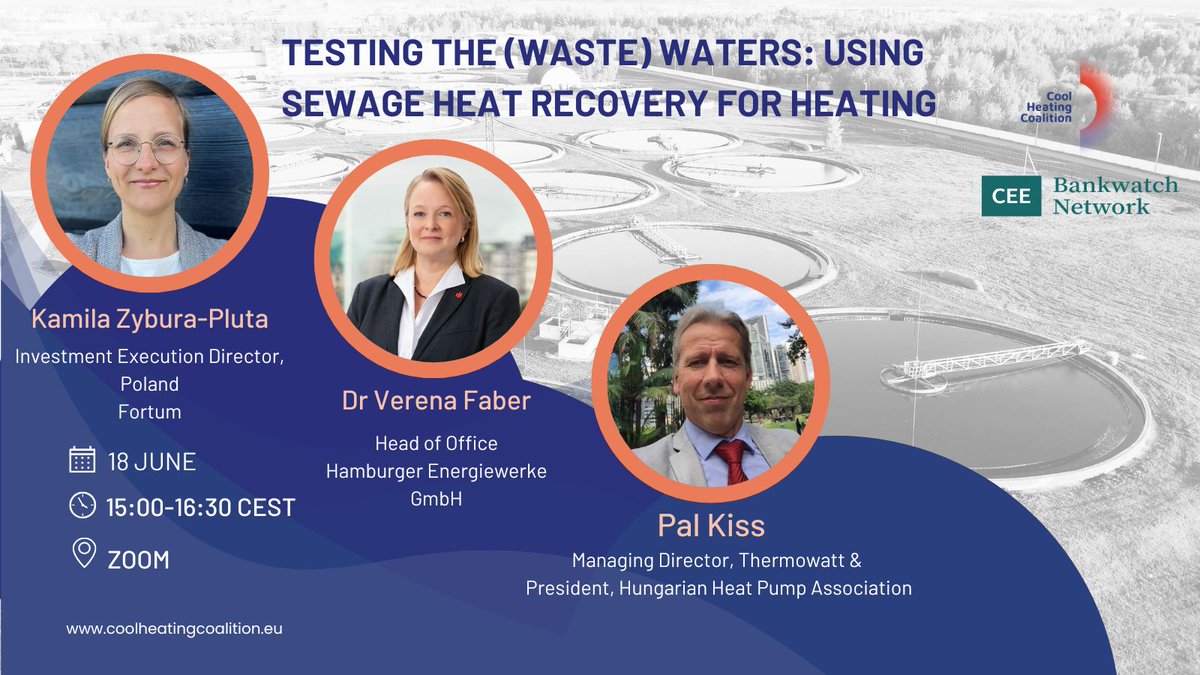 TESTING THE (WASTE) WATERS: USING SEWAGE HEAT RECOVERY FOR HEATING

Cool Heating Coalition

CEE Bankwatch Network

Kamila Zybura-Pluta
Investment Execution Director, Poland
Fortum

Dr Verena Faber
Head of Office
Hamburger Energiewerke GmbH

Pal Kiss
Managing Director, Thermowatt &
President, Hungarian Heat Pump Association

18 JUNE
15:00-16:30 CEST
ZOOM

www.coolheatingcoalition.eu